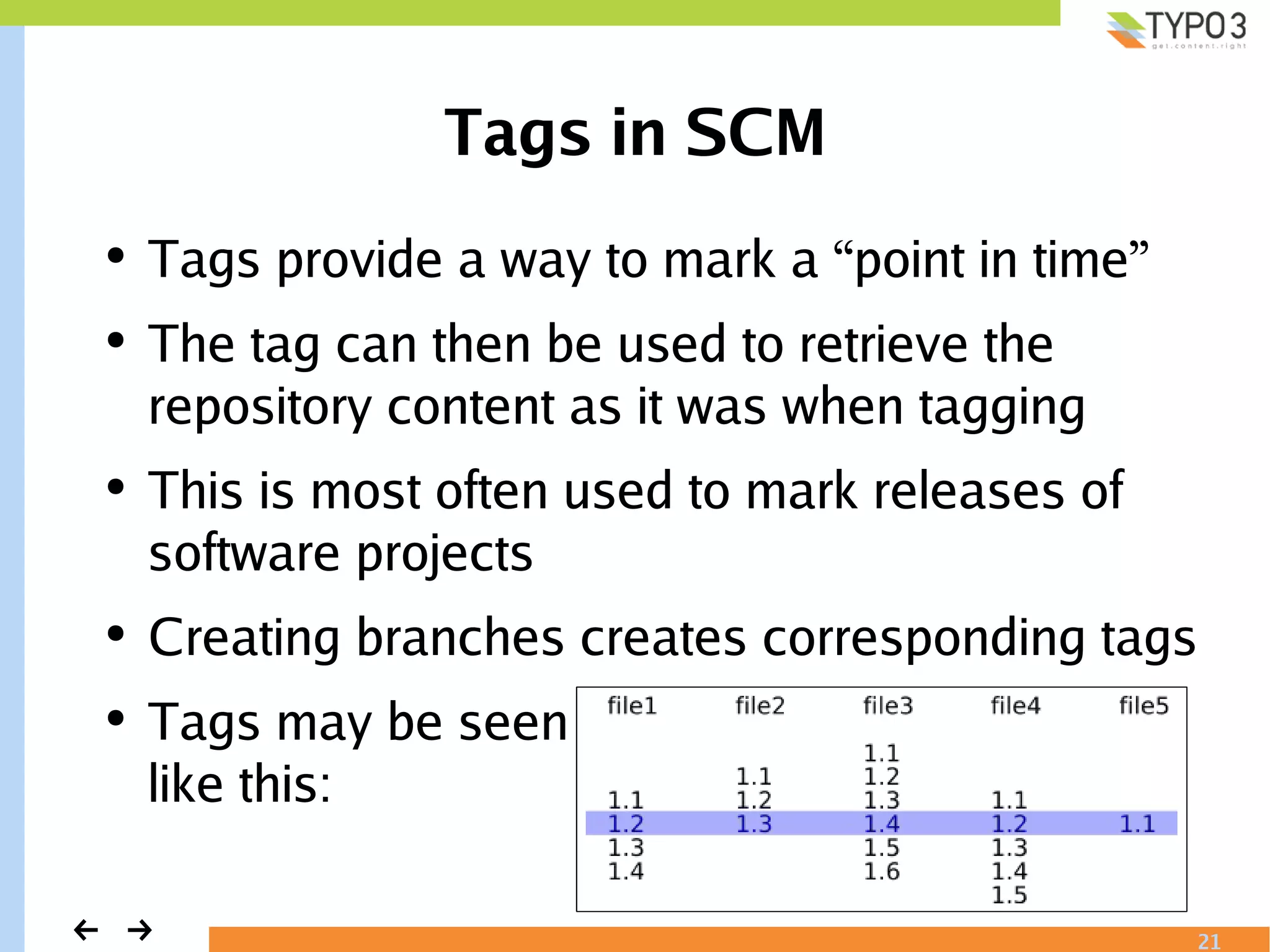 TYPO3
get.content.right

Tags in SCM

• Tags provide a way to mark a “point in time”

• The tag can then be used to retrieve the repository content as it was when tagging

• This is most often used to mark releases of software projects

• Creating branches creates corresponding tags

• Tags may be seen like this:

| file1 | file2 | file3 | file4 | file5 |
|---|---|---|---|---|
| | | 1.1 | | |
| | 1.1 | 1.2 | | |
| 1.1 | 1.2 | 1.3 | 1.1 | |
| 1.2 | 1.3 | 1.4 | 1.2 | 1.1 |
| 1.3 | | 1.5 | 1.3 | |
| 1.4 | | 1.6 | 1.4 | |
| | | | 1.5 | |

← →

21